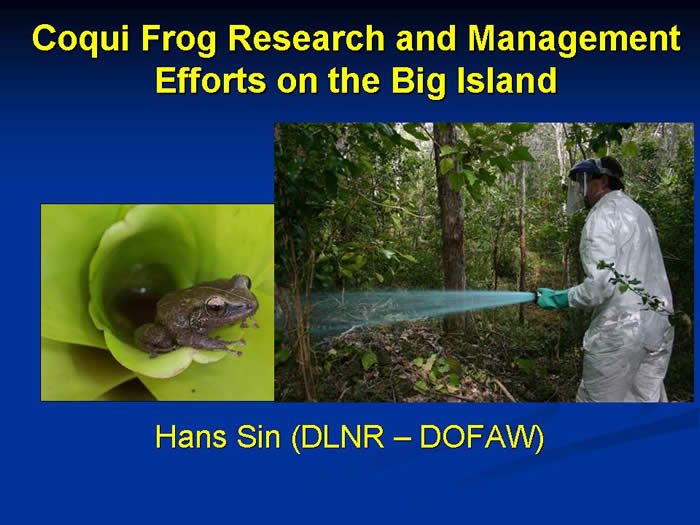 Coqui Frog Research and Management Efforts on the Big Island

Hans Sin (DLNR – DOFAW)